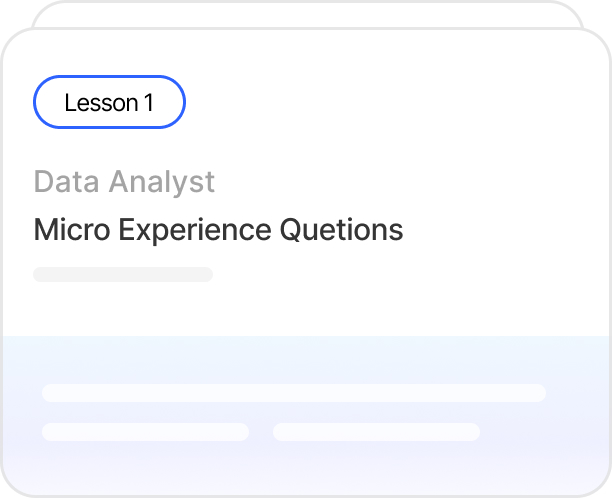 Lesson 1

Data Analyst

Micro Experience Quetions